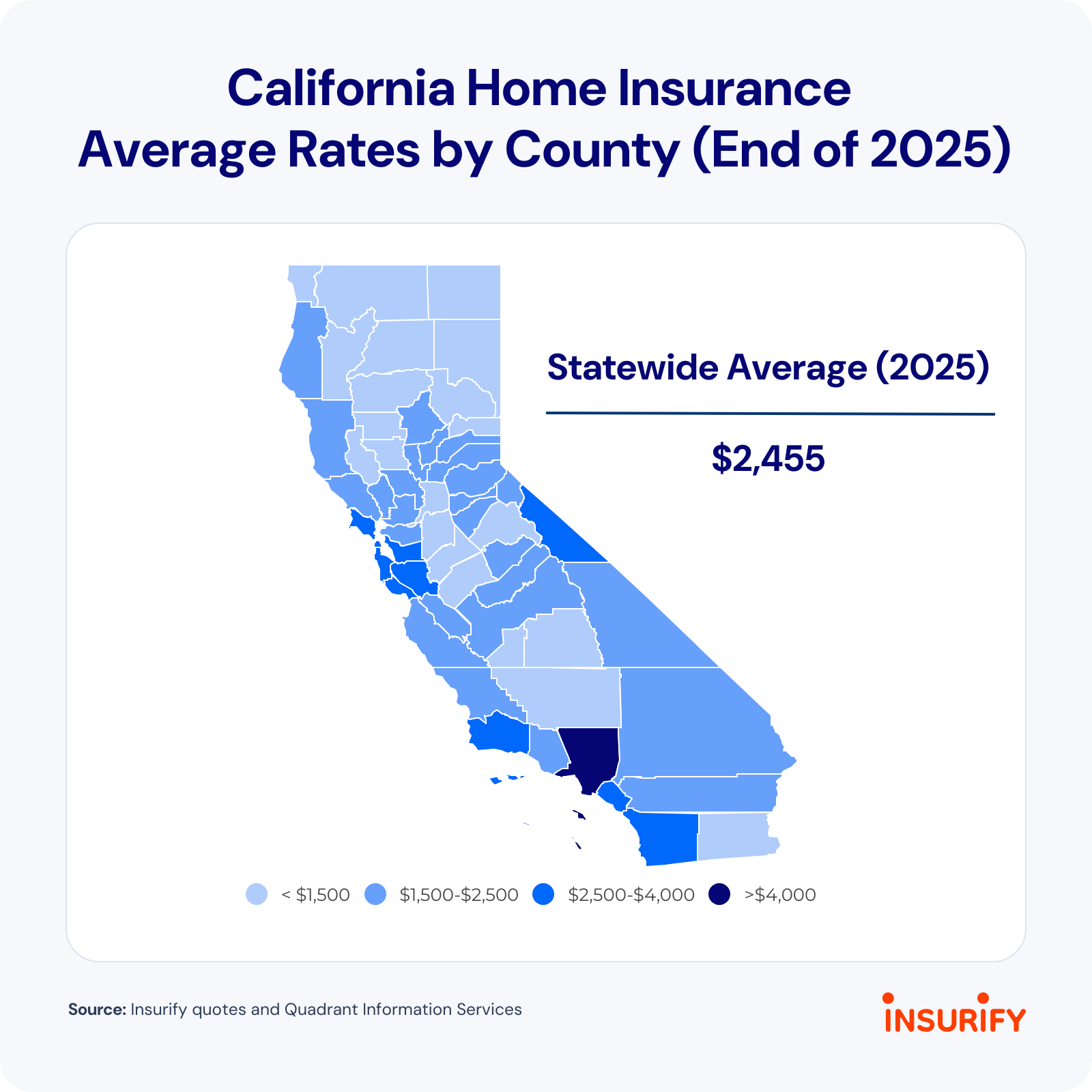 California Home Insurance
Average Rates by County (End of 2025)

Statewide Average (2025)

$2,455

< $1,500 $1,500-$2,500 $2,500-$4,000 >$4,000

Source: Insurify quotes and Quadrant Information Services

INSURIFY